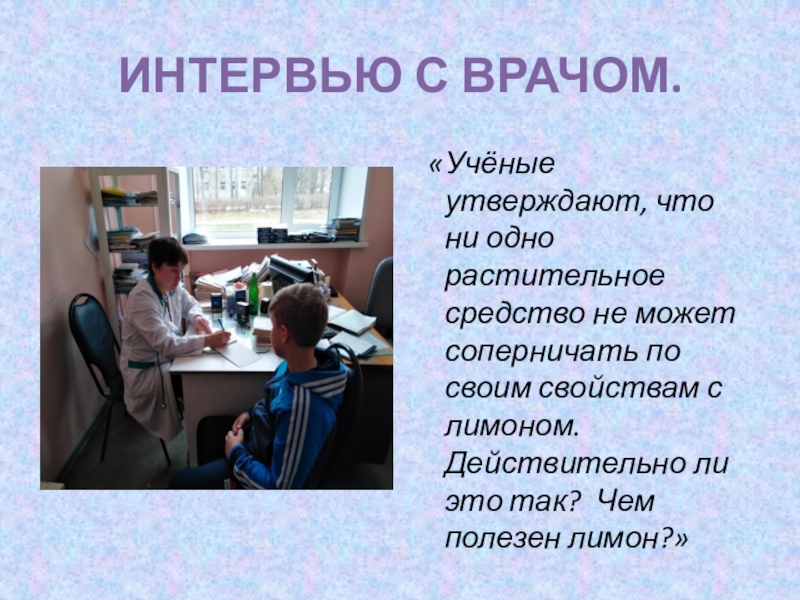 ИНТЕРВЬЮ С ВРАЧОМ.

«Учёные утверждают, что ни одно растительное средство не может соперничать по своим свойствам с лимоном. Действительно ли это так? Чем полезен лимон?»